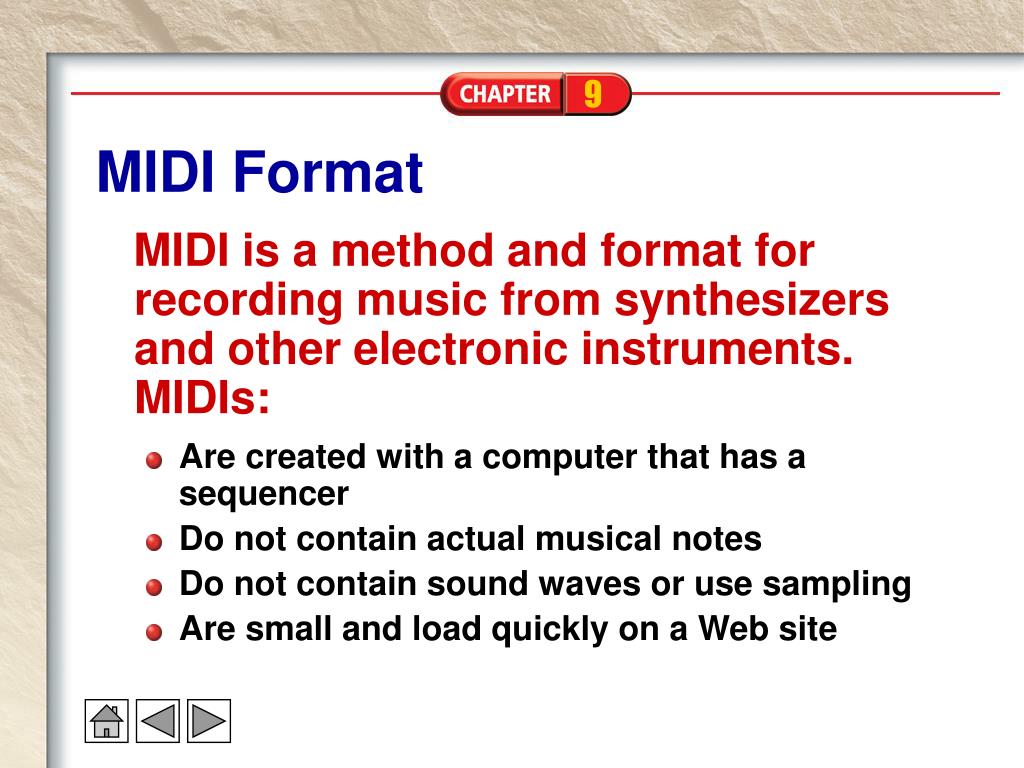 CHAPTER 9

MIDI Format

MIDI is a method and format for recording music from synthesizers and other electronic instruments. MIDIs:

Are created with a computer that has a sequencer

Do not contain actual musical notes

Do not contain sound waves or use sampling

Are small and load quickly on a Web site